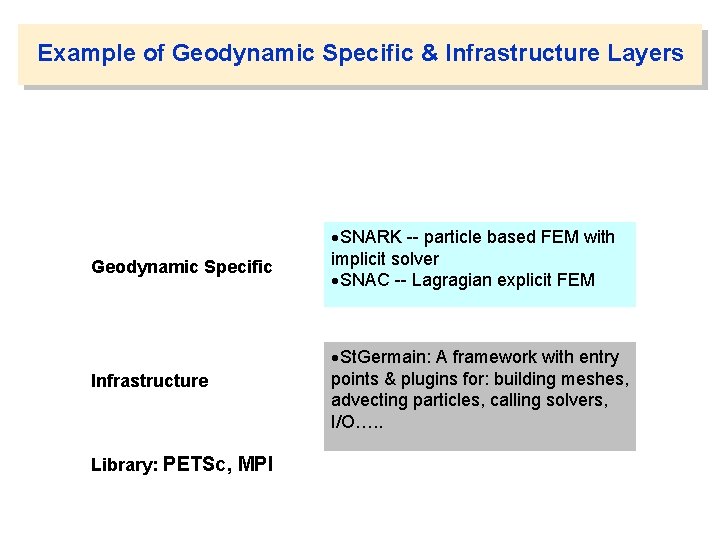 Example of Geodynamic Specific & Infrastructure Layers

Geodynamic Specific

•SNARK -- particle based FEM with implicit solver
•SNAC -- Lagragian explicit FEM

Infrastructure

•StGermain: A framework with entry points & plugins for: building meshes, advecting particles, calling solvers, I/O…..

Library: PETSc, MPI